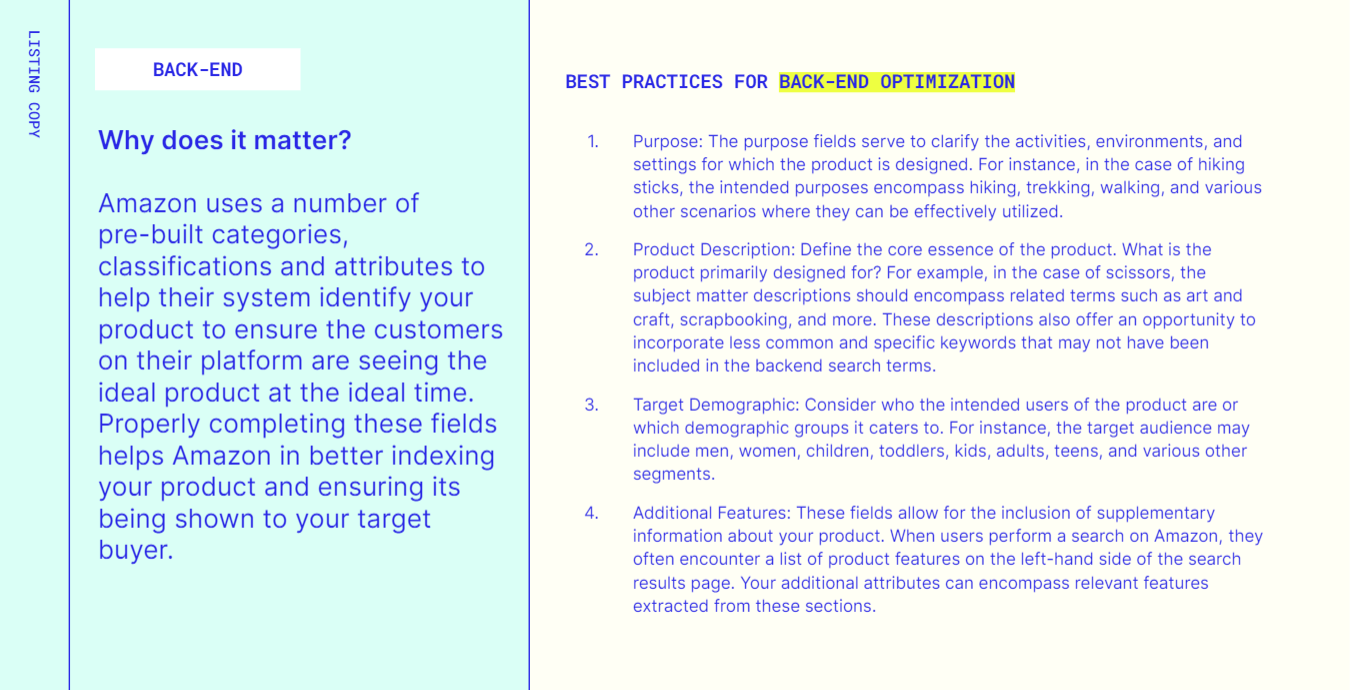 LISTING COPY

BACK-END

Why does it matter?

Amazon uses a number of pre-built categories, classifications and attributes to help their system identify your product to ensure the customers on their platform are seeing the ideal product at the ideal time. Properly completing these fields helps Amazon in better indexing your product and ensuring its being shown to your target buyer.

BEST PRACTICES FOR BACK-END OPTIMIZATION

1. Purpose: The purpose fields serve to clarify the activities, environments, and settings for which the product is designed. For instance, in the case of hiking sticks, the intended purposes encompass hiking, trekking, walking, and various other scenarios where they can be effectively utilized.

2. Product Description: Define the core essence of the product. What is the product primarily designed for? For example, in the case of scissors, the subject matter descriptions should encompass related terms such as art and craft, scrapbooking, and more. These descriptions also offer an opportunity to incorporate less common and specific keywords that may not have been included in the backend search terms.

3. Target Demographic: Consider who the intended users of the product are or which demographic groups it caters to. For instance, the target audience may include men, women, children, toddlers, kids, adults, teens, and various other segments.

4. Additional Features: These fields allow for the inclusion of supplementary information about your product. When users perform a search on Amazon, they often encounter a list of product features on the left-hand side of the search results page. Your additional attributes can encompass relevant features extracted from these sections.